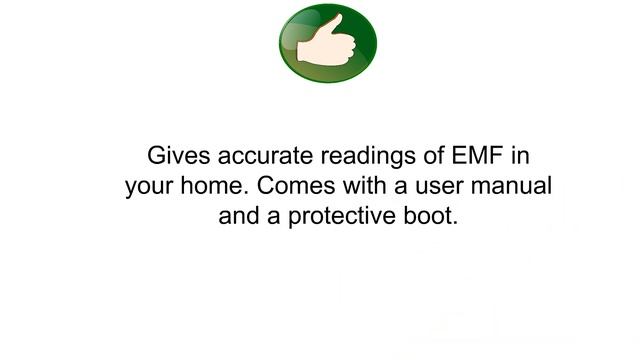 Gives accurate readings of EMF in your home. Comes with a user manual and a protective boot.